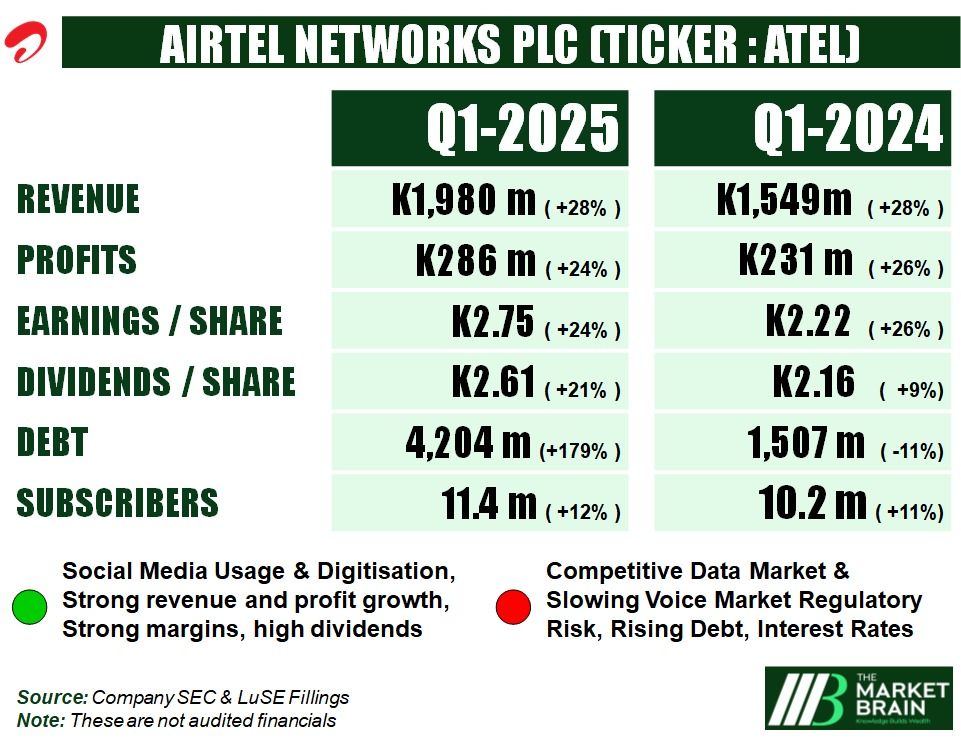 AIRTEL NETWORKS PLC (TICKER : ATEL)

| | Q1-2025 | Q1-2024 |
|---|---|---|
| REVENUE | K1,980 m ( +28% ) | K1,549m ( +28% ) |
| PROFITS | K286 m ( +24% ) | K231 m ( +26% ) |
| EARNINGS / SHARE | K2.75 ( +24% ) | K2.22 ( +26% ) |
| DIVIDENDS / SHARE | K2.61 ( +21% ) | K2.16 ( +9%) |
| DEBT | 4,204 m (+179% ) | 1,507 m ( -11%) |
| SUBSCRIBERS | 11.4 m ( +12% ) | 10.2 m ( +11%) |

Social Media Usage & Digitisation, Strong revenue and profit growth, Strong margins, high dividends

Competitive Data Market & Slowing Voice Market Regulatory Risk, Rising Debt, Interest Rates

Source: Company SEC & LuSE Fillings
Note: These are not audited financials

THE MARKET BRAIN
Knowledge Builds Wealth